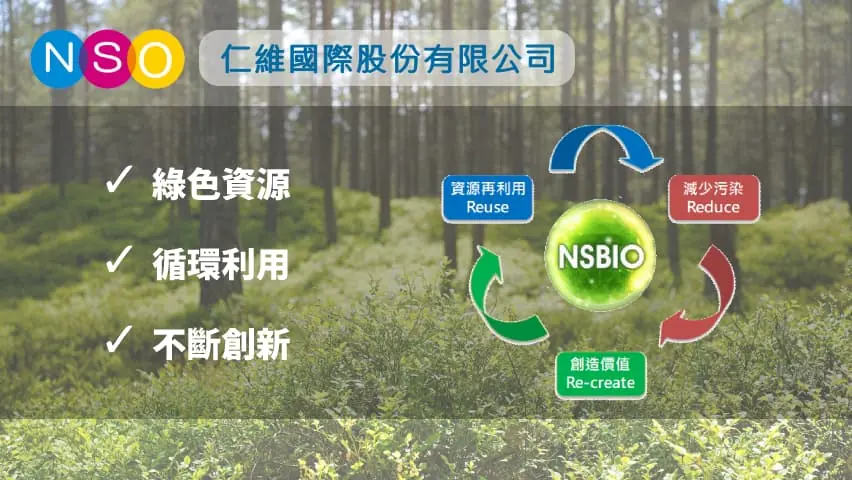 NSO 仁維國際股份有限公司

✓ 綠色資源

✓ 循環利用

✓ 不斷創新

資源再利用
Reuse

減少污染
Reduce

NSBIO

創造價值
Re-create